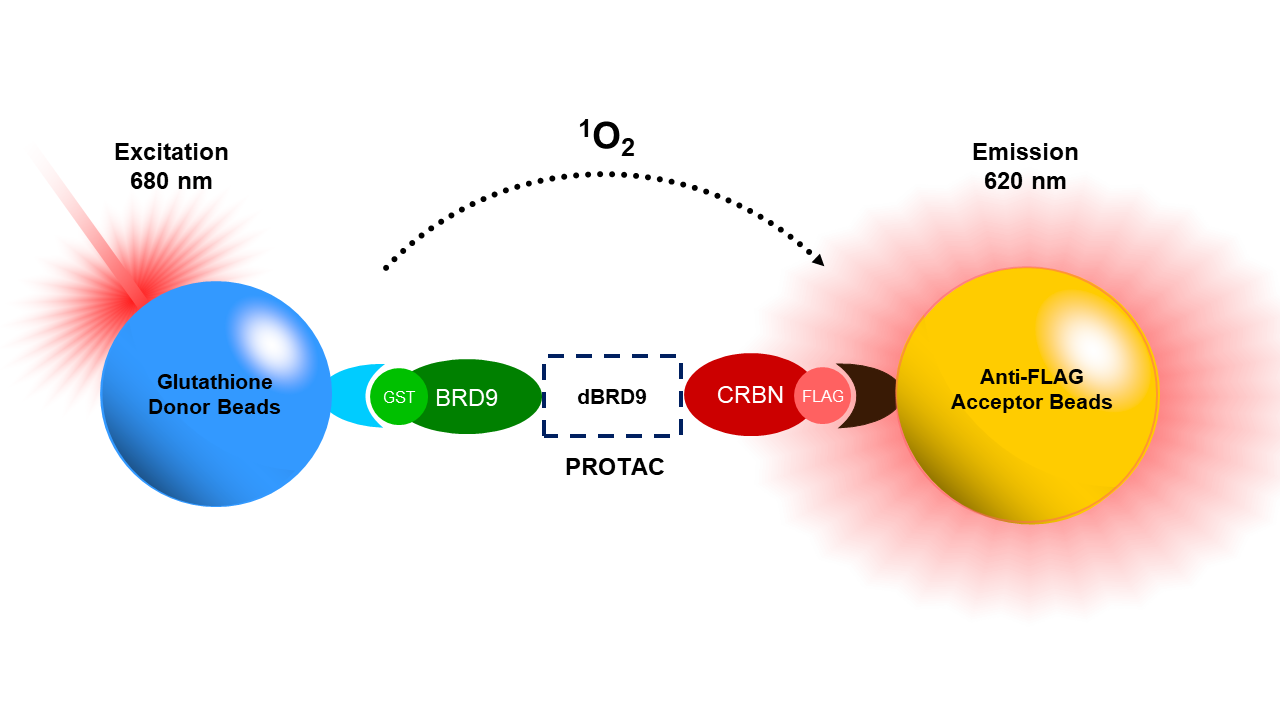 Excitation
680 nm

$^1O_2$

Emission
620 nm

Glutathione
Donor Beads

GST

BRD9

dBRD9

PROTAC

CRBN

FLAG

Anti-FLAG
Acceptor Beads